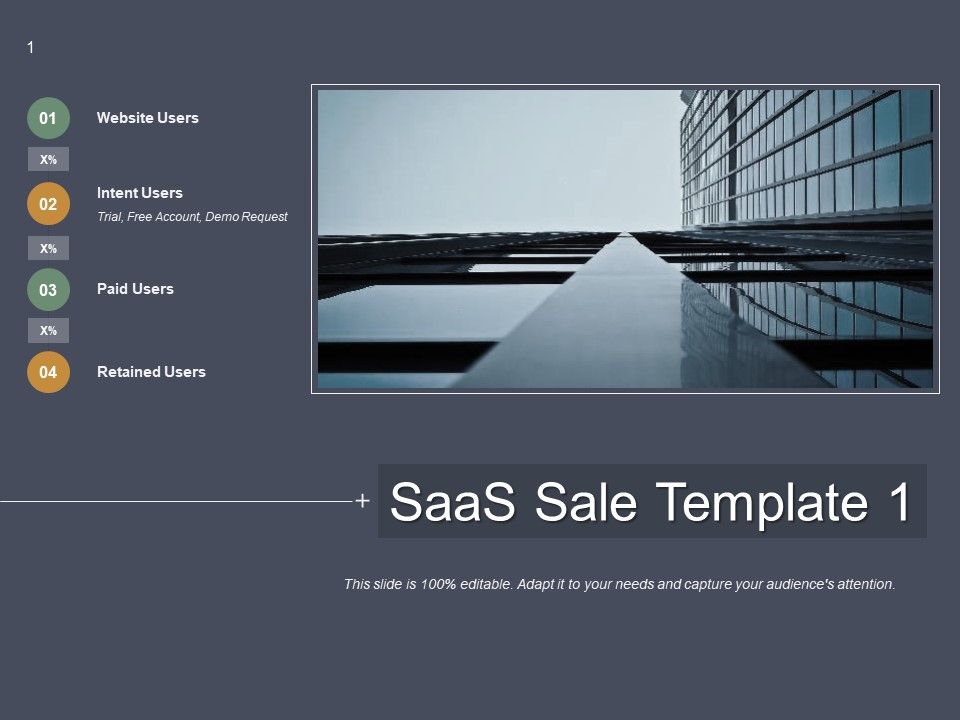 1

01 Website Users

X%

02 Intent Users
Trial, Free Account, Demo Request

X%

03 Paid Users

X%

04 Retained Users

SaaS Sale Template 1

This slide is 100% editable. Adapt it to your needs and capture your audience's attention.